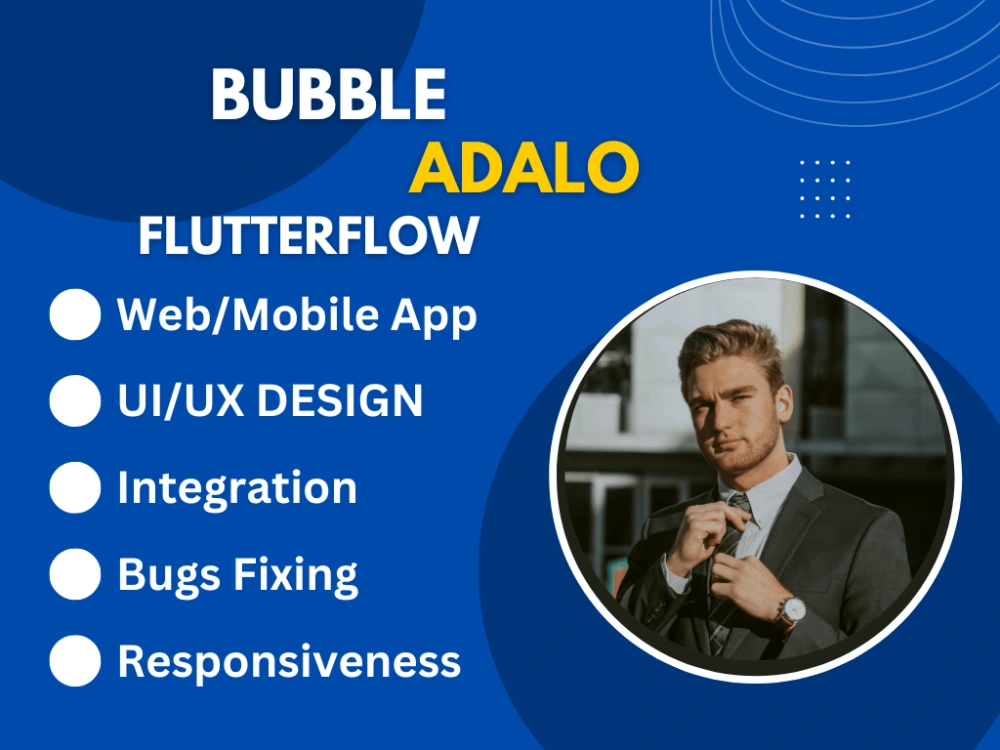 BUBBLE
ADALO
FLUTTERFLOW

Web/Mobile App

UI/UX DESIGN

Integration

Bugs Fixing

Responsiveness